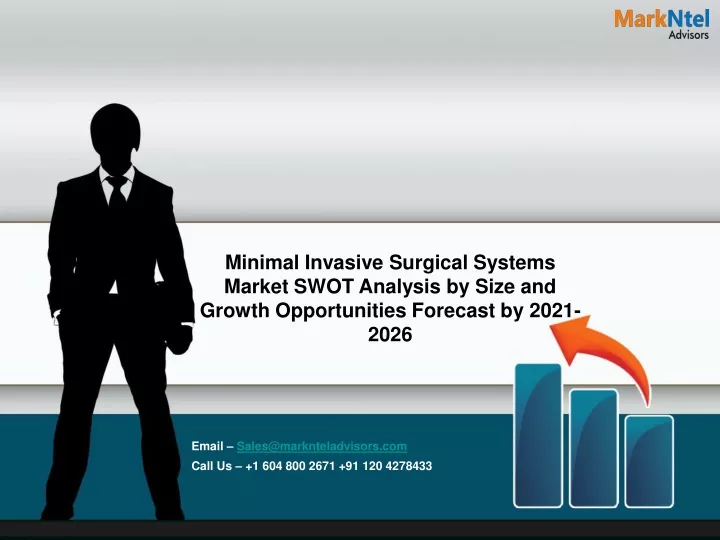 MarkNtel Advisors

Minimal Invasive Surgical Systems Market SWOT Analysis by Size and Growth Opportunities Forecast by 2021-2026

Email – Sales@marknteladvisors.com
Call Us – +1 604 800 2671 +91 120 4278433